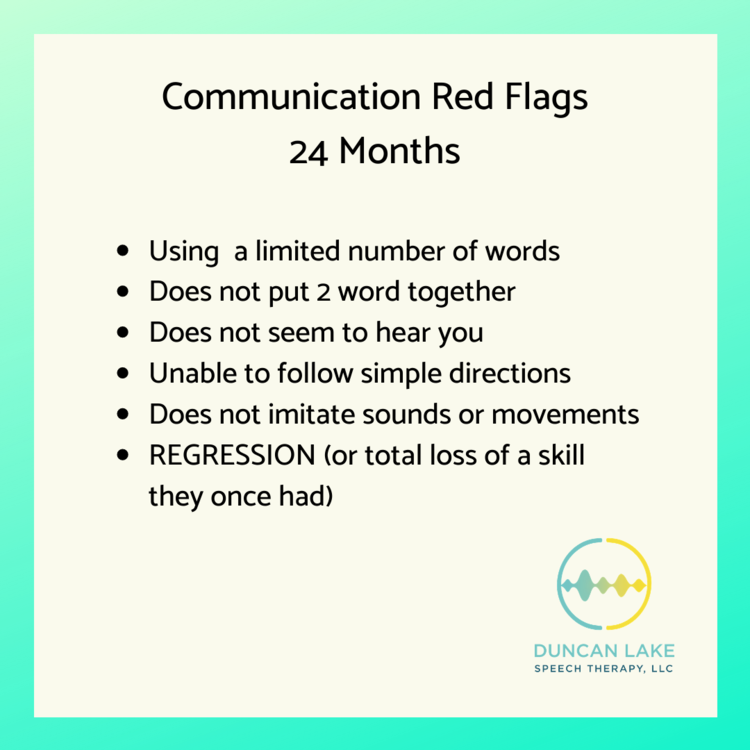 Communication Red Flags
24 Months

- Using  a limited number of words
- Does not put 2 word together
- Does not seem to hear you
- Unable to follow simple directions
- Does not imitate sounds or movements
- REGRESSION (or total loss of a skill they once had)

DUNCAN LAKE
SPEECH THERAPY, LLC